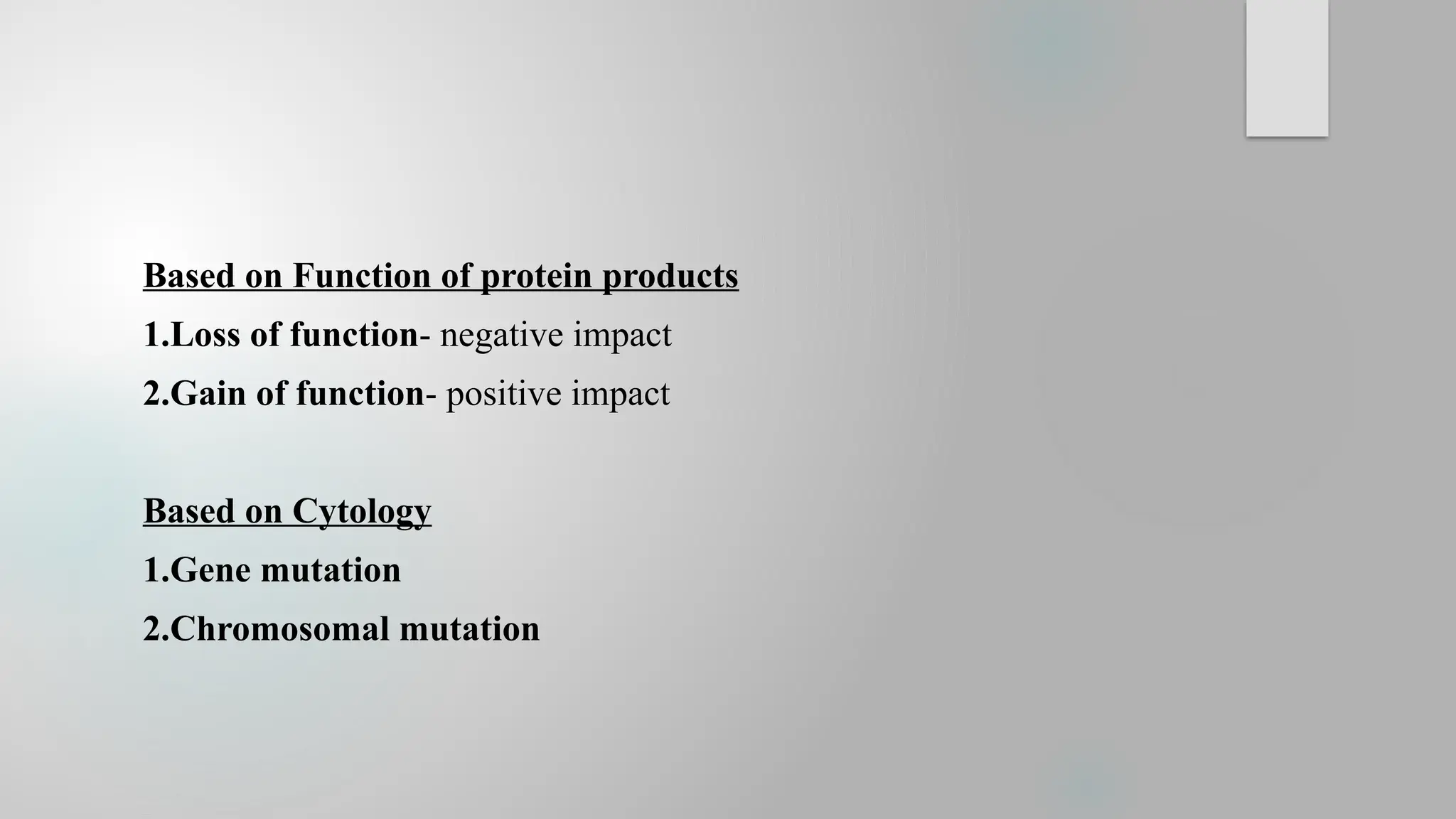 Based on Function of protein products
1.Loss of function- negative impact
2.Gain of function- positive impact

Based on Cytology
1.Gene mutation
2.Chromosomal mutation